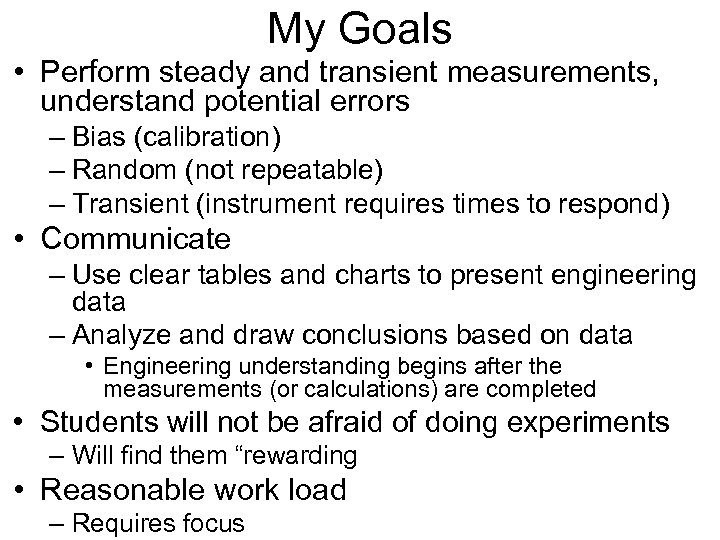 My Goals

• Perform steady and transient measurements, understand potential errors
 – Bias (calibration)
 – Random (not repeatable)
 – Transient (instrument requires times to respond)
• Communicate
 – Use clear tables and charts to present engineering data
 – Analyze and draw conclusions based on data
  • Engineering understanding begins after the measurements (or calculations) are completed
• Students will not be afraid of doing experiments
 – Will find them “rewarding
• Reasonable work load
 – Requires focus